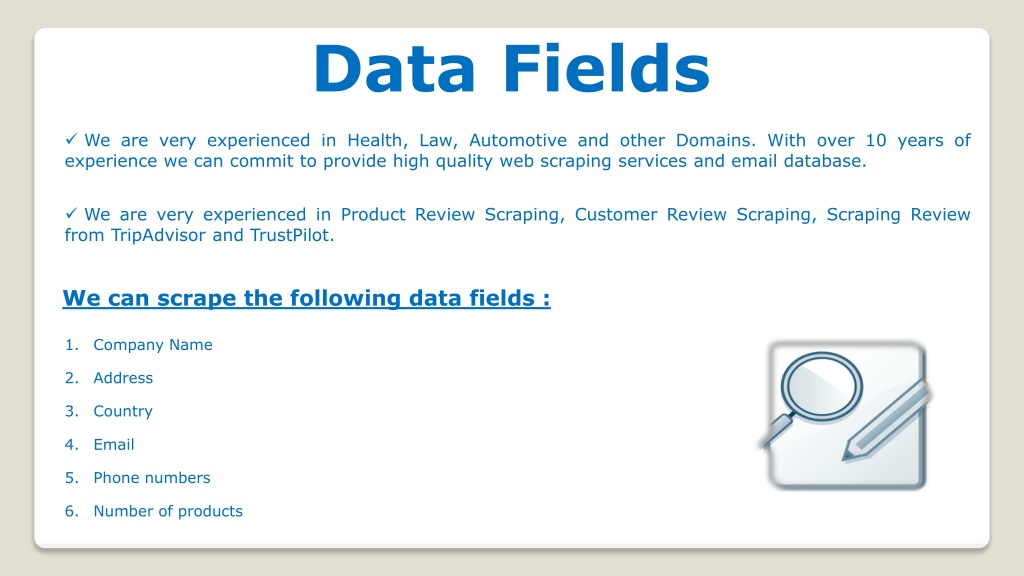 Data Fields

✓ We are very experienced in Health, Law, Automotive and other Domains. With over 10 years of experience we can commit to provide high quality web scraping services and email database.

✓ We are very experienced in Product Review Scraping, Customer Review Scraping, Scraping Review from TripAdvisor and TrustPilot.

We can scrape the following data fields :

1. Company Name
2. Address
3. Country
4. Email
5. Phone numbers
6. Number of products